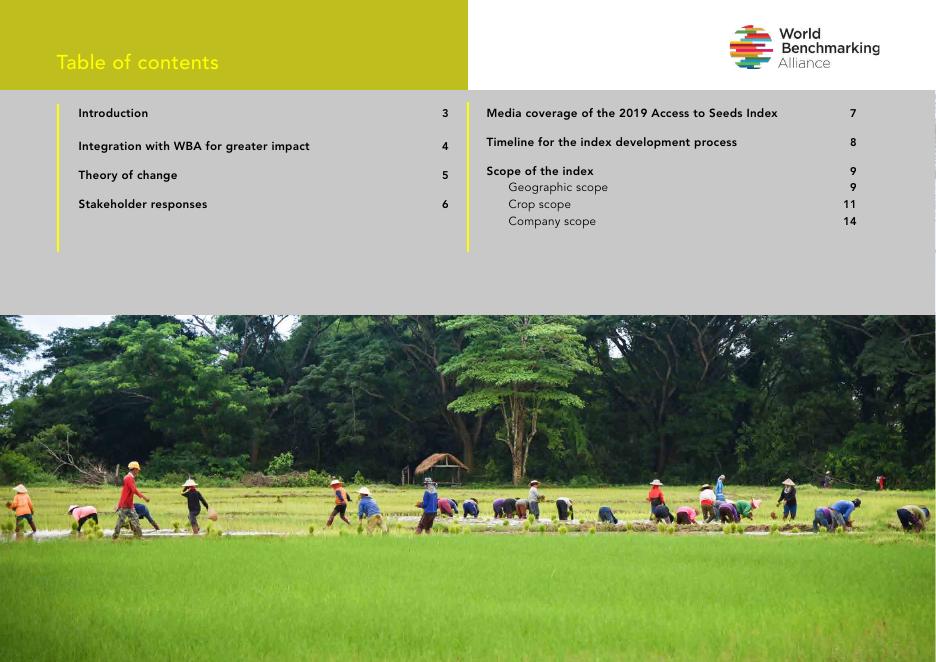 Table of contents

World Benchmarking Alliance

Introduction 3

Integration with WBA for greater impact 4

Theory of change 5

Stakeholder responses 6

Media coverage of the 2019 Access to Seeds Index 7

Timeline for the index development process 8

Scope of the index 9
Geographic scope 9
Crop scope 11
Company scope 14